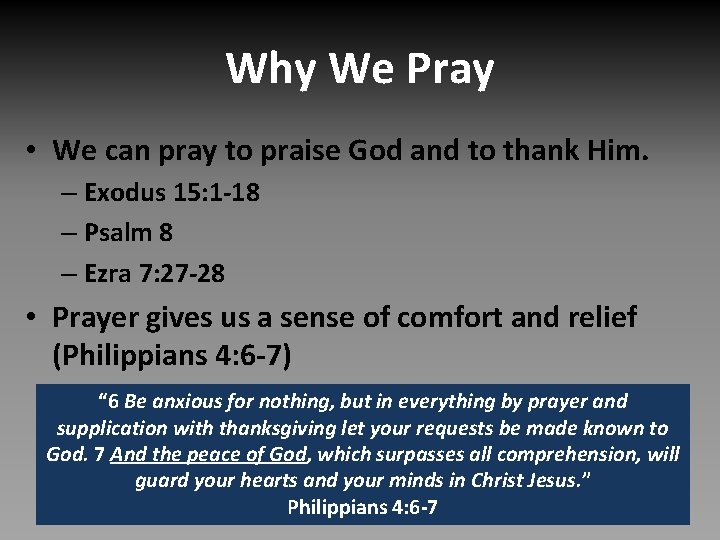 Why We Pray

• We can pray to praise God and to thank Him.
– Exodus 15:1-18
– Psalm 8
– Ezra 7:27-28

• Prayer gives us a sense of comfort and relief (Philippians 4:6-7)

"6 Be anxious for nothing, but in everything by prayer and supplication with thanksgiving let your requests be made known to God. 7 And the peace of God, which surpasses all comprehension, will guard your hearts and your minds in Christ Jesus."
Philippians 4:6-7